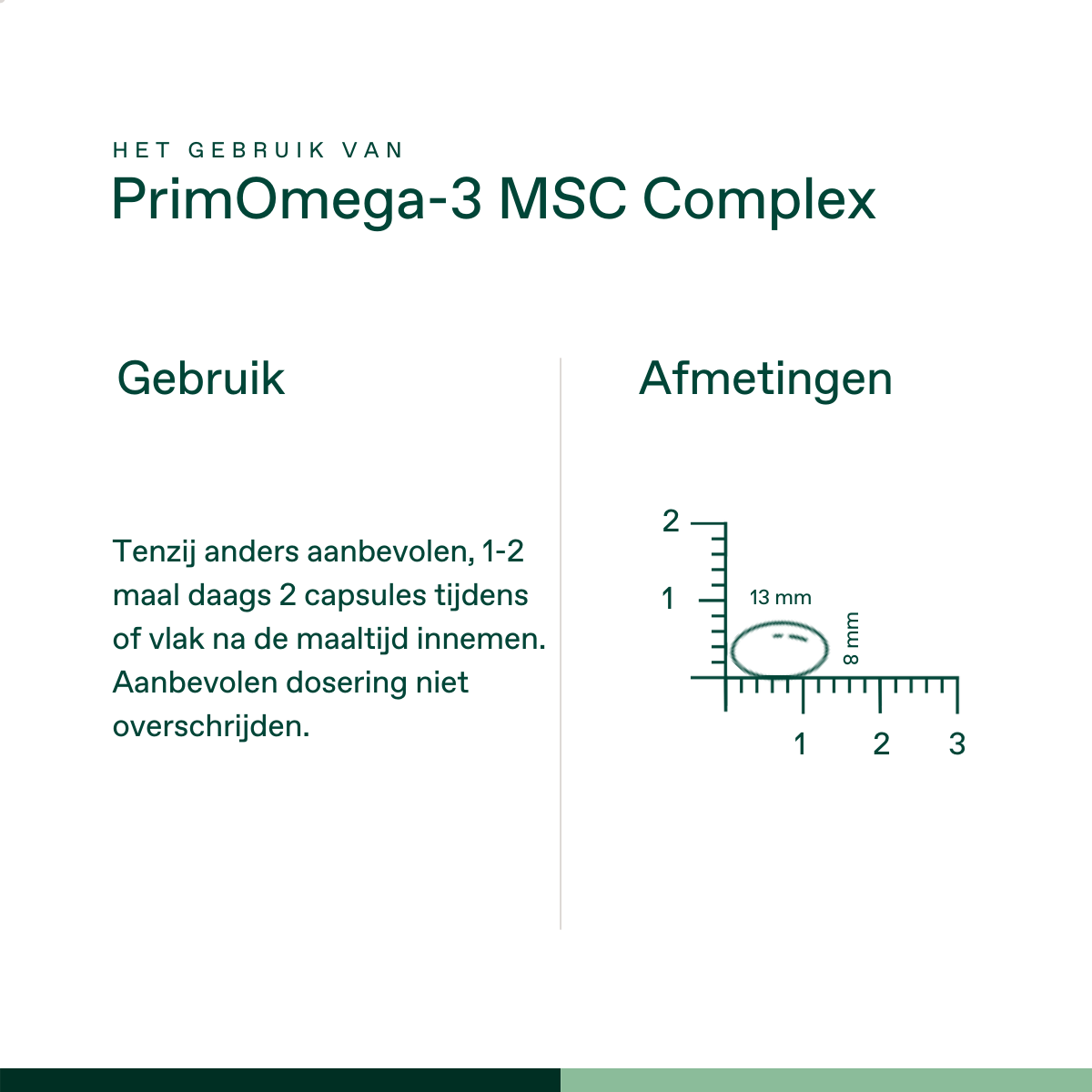 HET GEBRUIK VAN
PrimOmega-3 MSC Complex

Gebruik

Tenzij anders aanbevolen, 1-2 maal daags 2 capsules tijdens of vlak na de maaltijd innemen. Aanbevolen dosering niet overschrijden.

Afmetingen

2
1
13 mm
8 mm
1
2
3